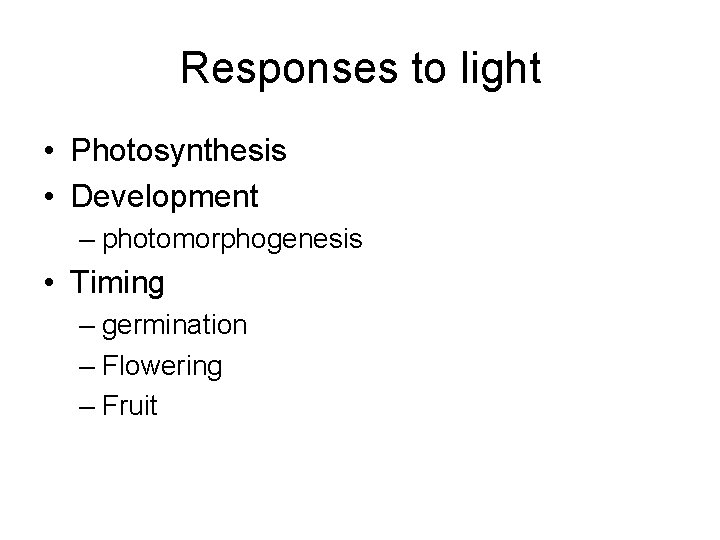 Responses to light

• Photosynthesis
• Development
– photomorphogenesis
• Timing
– germination
– Flowering
– Fruit